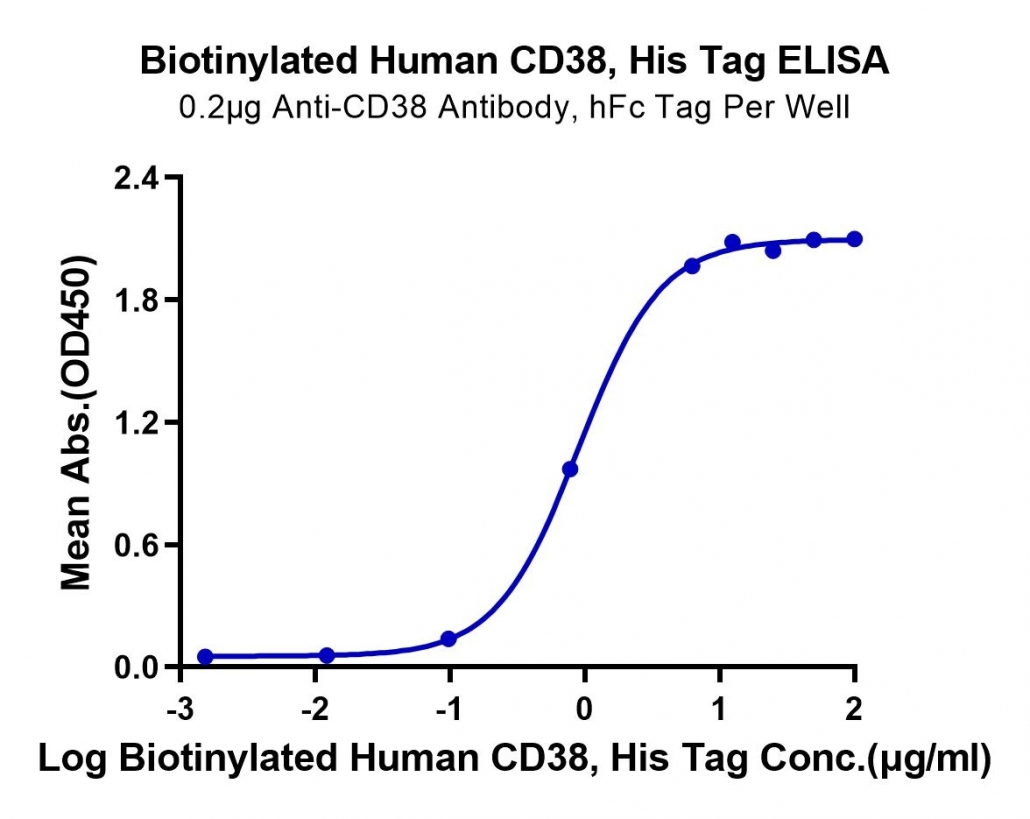 Biotinylated Human CD38, His Tag ELISA
0.2μg Anti-CD38 Antibody, hFc Tag Per Well

Mean Abs.(OD450)

2.4
1.8
1.2
0.6
0.0

-3
-2
-1
0
1
2

Log Biotinylated Human CD38, His Tag Conc.(μg/ml)